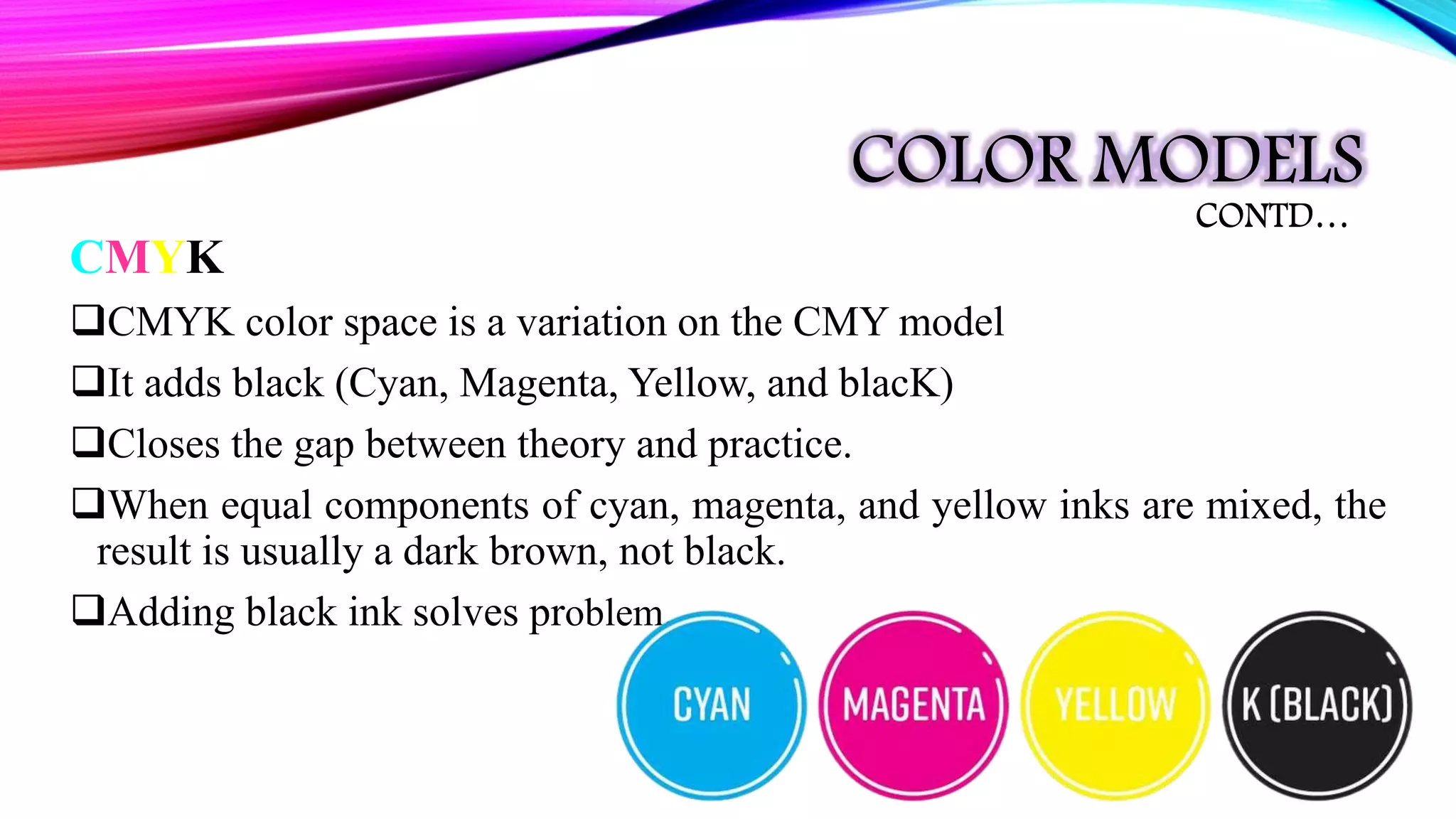 COLOR MODELS
CONTD…

CMYK

❑CMYK color space is a variation on the CMY model

❑It adds black (Cyan, Magenta, Yellow, and blacK)

❑Closes the gap between theory and practice.

❑When equal components of cyan, magenta, and yellow inks are mixed, the result is usually a dark brown, not black.

❑Adding black ink solves problem

CYAN MAGENTA YELLOW K (BLACK)